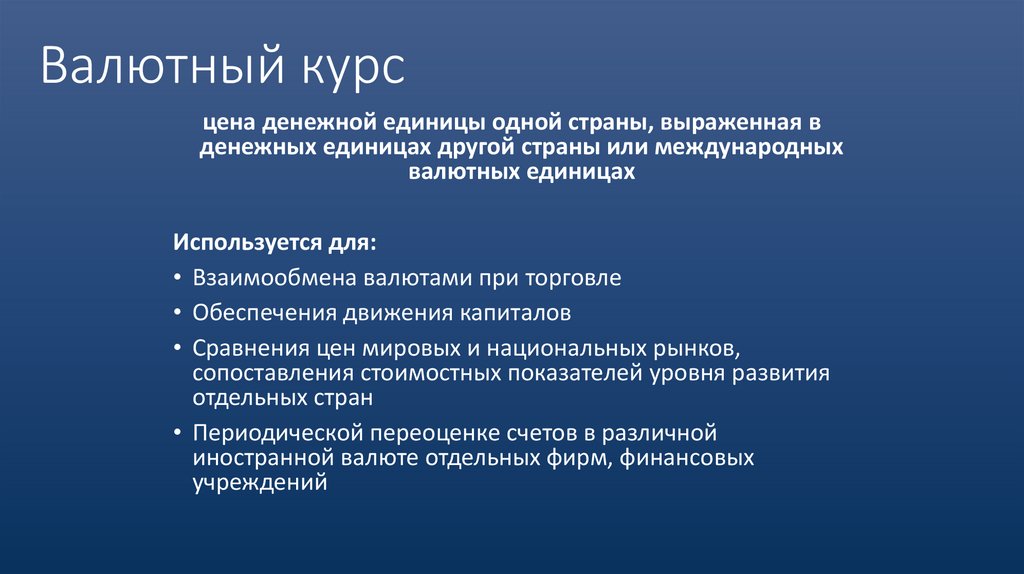 Валютный курс

цена денежной единицы одной страны, выраженная в денежных единицах другой страны или международных валютных единицах

Используется для:

• Взаимообмена валютами при торговле
• Обеспечения движения капиталов
• Сравнения цен мировых и национальных рынков, сопоставления стоимостных показателей уровня развития отдельных стран
• Периодической переоценке счетов в различной иностранной валюте отдельных фирм, финансовых учреждений